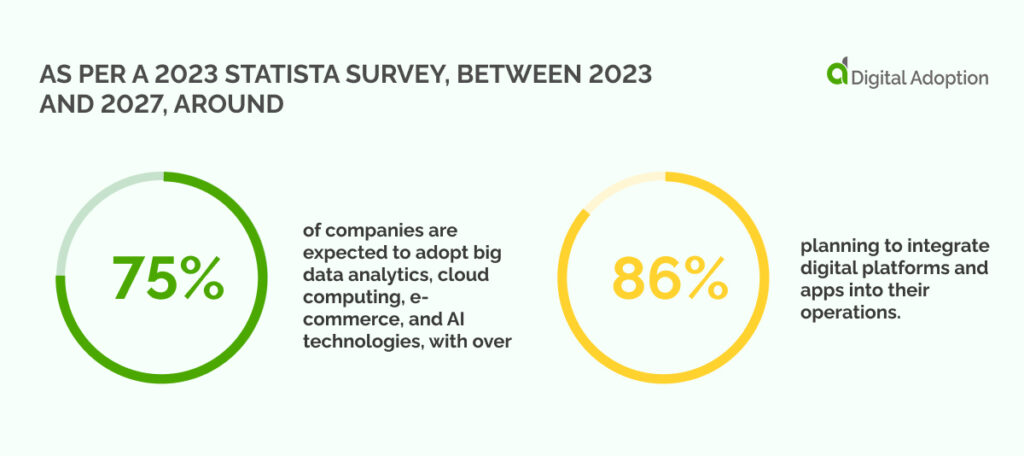 AS PER A 2023 STATISTA SURVEY, BETWEEN 2023 AND 2027, AROUND

Digital Adoption

75%

of companies are expected to adopt big data analytics, cloud computing, e-commerce, and AI technologies, with over

86%

planning to integrate digital platforms and apps into their operations.